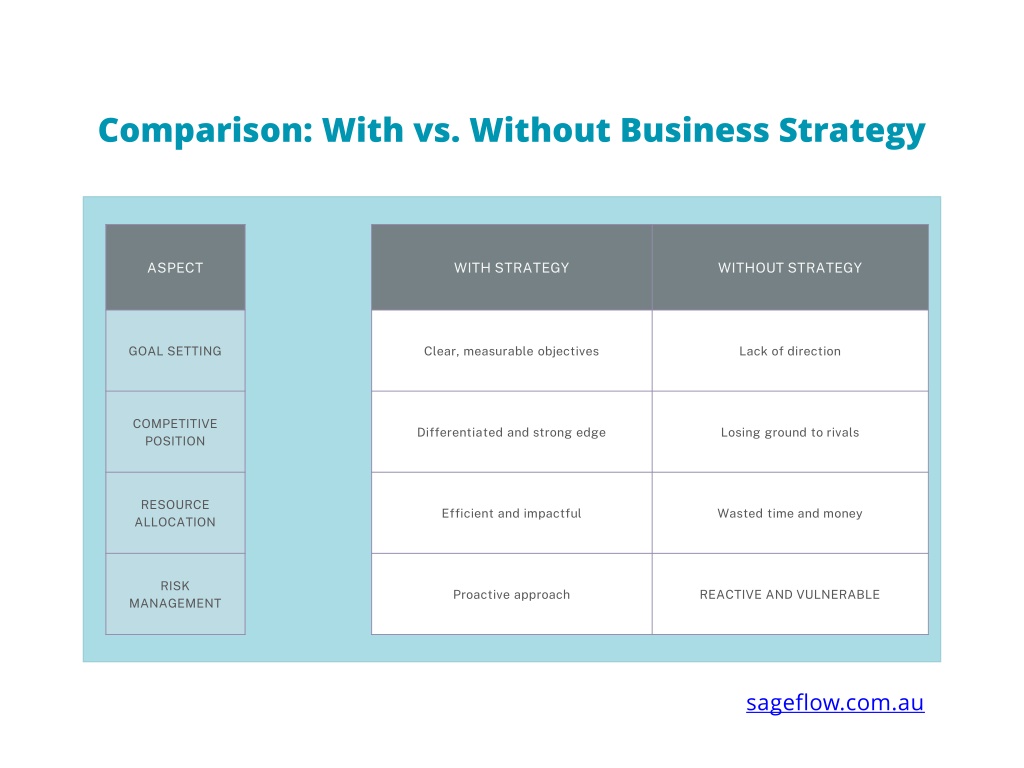 Comparison: With vs. Without Business Strategy

| ASPECT | WITH STRATEGY | WITHOUT STRATEGY |
|---|---|---|
| GOAL SETTING | Clear, measurable objectives | Lack of direction |
| COMPETITIVE POSITION | Differentiated and strong edge | Losing ground to rivals |
| RESOURCE ALLOCATION | Efficient and impactful | Wasted time and money |
| RISK MANAGEMENT | Proactive approach | REACTIVE AND VULNERABLE |

sageflow.com.au